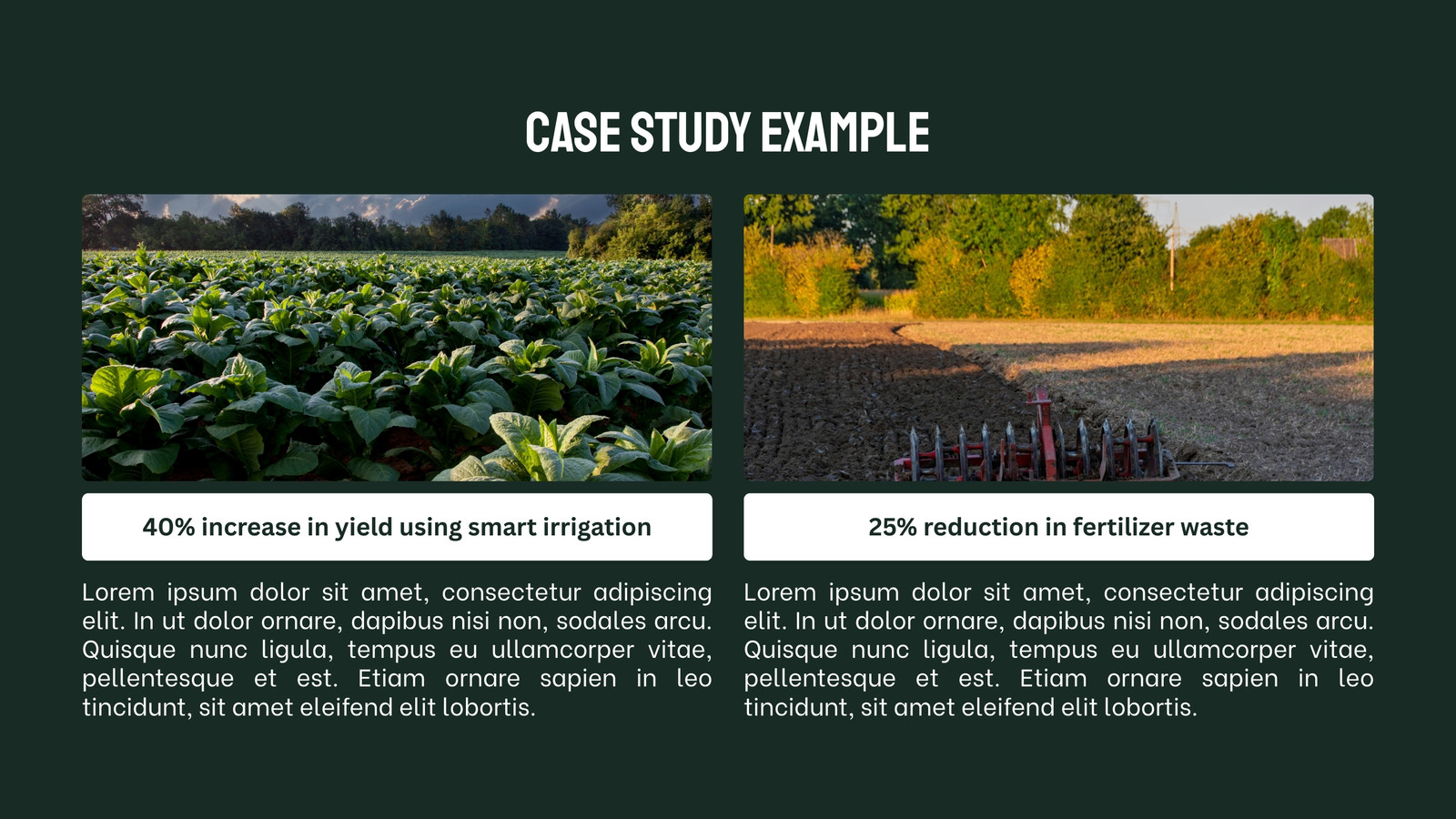 CASE STUDY EXAMPLE

40% increase in yield using smart irrigation

Lorem ipsum dolor sit amet, consectetur adipiscing elit. In ut dolor ornare, dapibus nisi non, sodales arcu. Quisque nunc ligula, tempus eu ullamcorper vitae, pellentesque et est. Etiam ornare sapien in leo tincidunt, sit amet eleifend elit lobortis.

25% reduction in fertilizer waste

Lorem ipsum dolor sit amet, consectetur adipiscing elit. In ut dolor ornare, dapibus nisi non, sodales arcu. Quisque nunc ligula, tempus eu ullamcorper vitae, pellentesque et est. Etiam ornare sapien in leo tincidunt, sit amet eleifend elit lobortis.